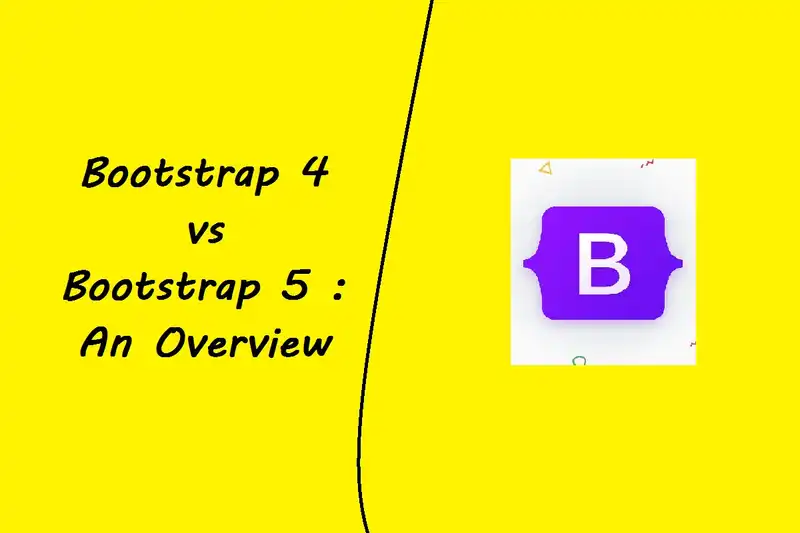 Bootstrap 4
vs
Bootstrap 5 :
An Overview

B